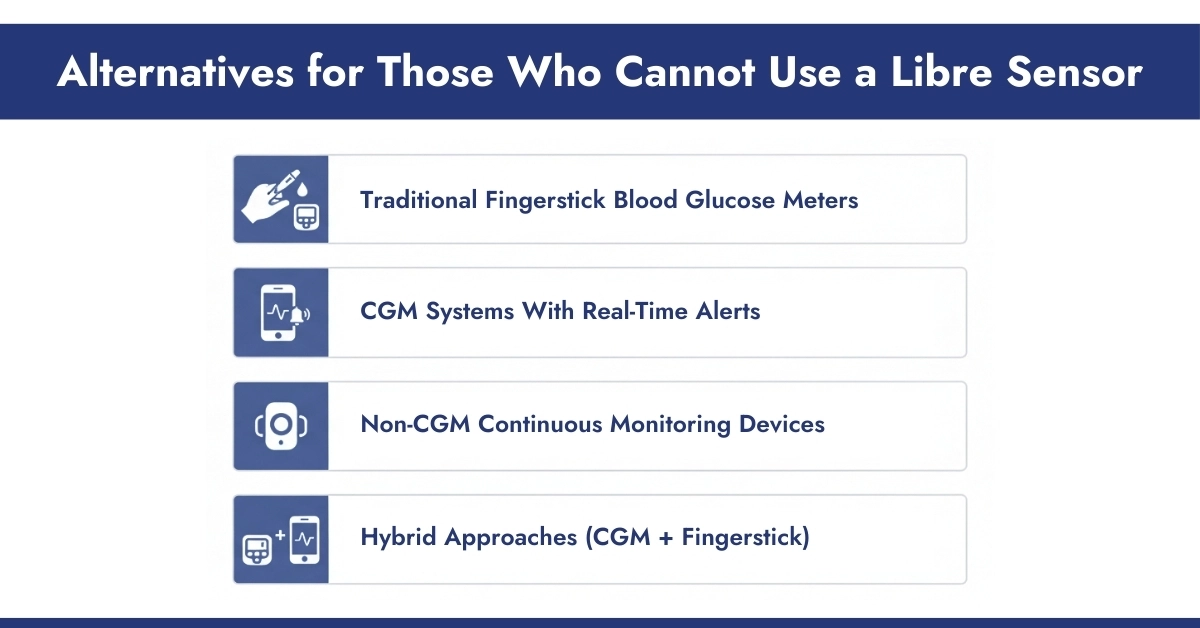 Alternatives for Those Who Cannot Use a Libre Sensor

Traditional Fingerstick Blood Glucose Meters

CGM Systems With Real-Time Alerts

Non-CGM Continuous Monitoring Devices

Hybrid Approaches (CGM + Fingerstick)